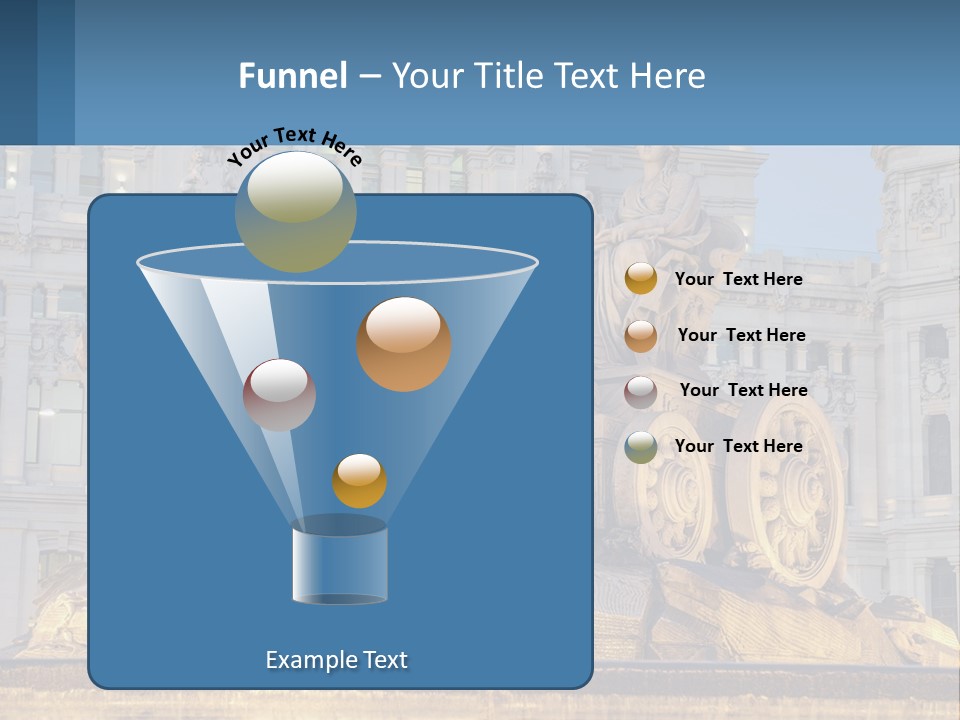 Funnel – Your Title Text Here

Your Text Here

Your Text Here

Your Text Here

Your Text Here

Your Text Here

Example Text